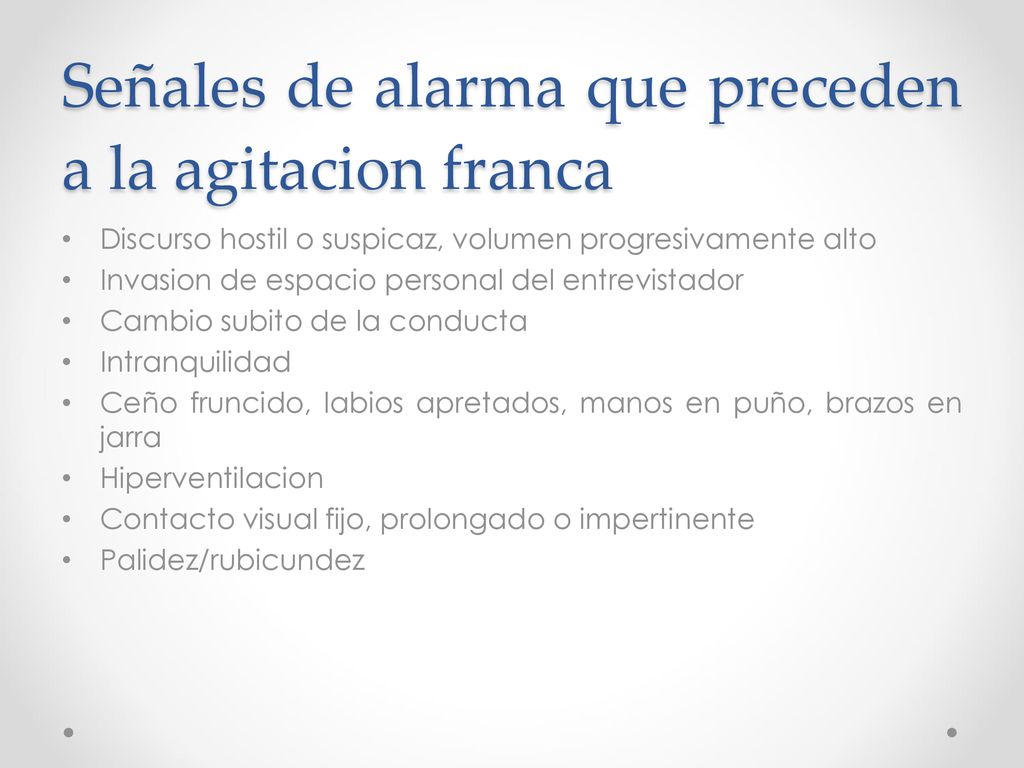 Señales de alarma que preceden a la agitacion franca

• Discurso hostil o suspicaz, volumen progresivamente alto
• Invasion de espacio personal del entrevistador
• Cambio subito de la conducta
• Intranquilidad
• Ceño fruncido, labios apretados, manos en puño, brazos en jarra
• Hiperventilacion
• Contacto visual fijo, prolongado o impertinente
• Palidez/rubicundez